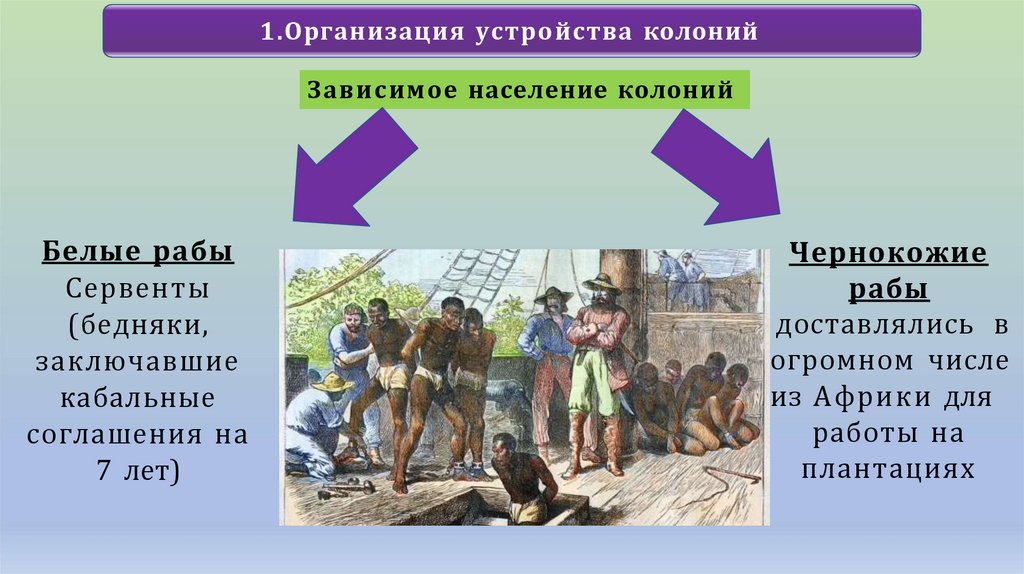 1.Организация устройства колоний

Зависимое население колоний

Белые рабы
Сервенты (бедняки, заключавшие кабальные соглашения на 7 лет)

Чернокожие рабы
доставлялись в огромном числе из Африки для работы на плантациях